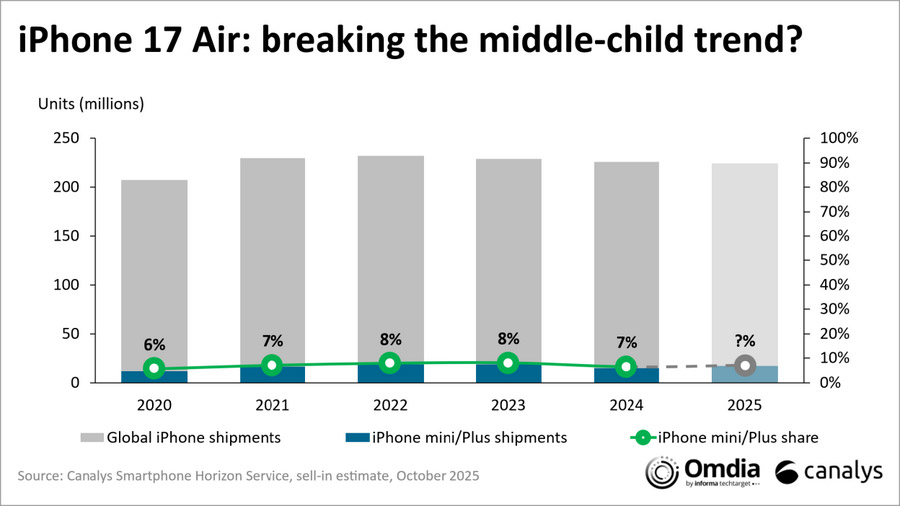 iPhone 17 Air: breaking the middle-child trend?

Units (millions)

250
200
150
100
50
0

100%
90%
80%
70%
60%
50%
40%
30%
20%
10%
0%

6%
7%
8%
8%
7%
?%

2020
2021
2022
2023
2024
2025

Global iPhone shipments
iPhone mini/Plus shipments
iPhone mini/Plus share

Source: Canalys Smartphone Horizon Service, sell-in estimate, October 2025

Omdia
by informa techtarget
canalys